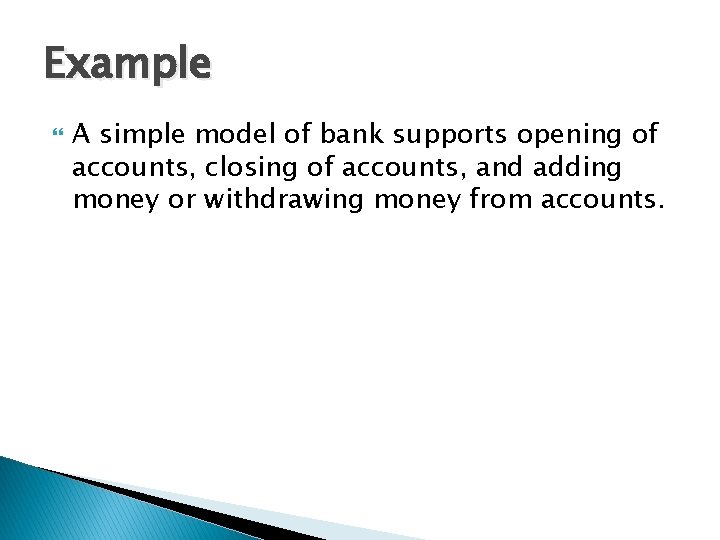 Example

A simple model of bank supports opening of accounts, closing of accounts, and adding money or withdrawing money from accounts.